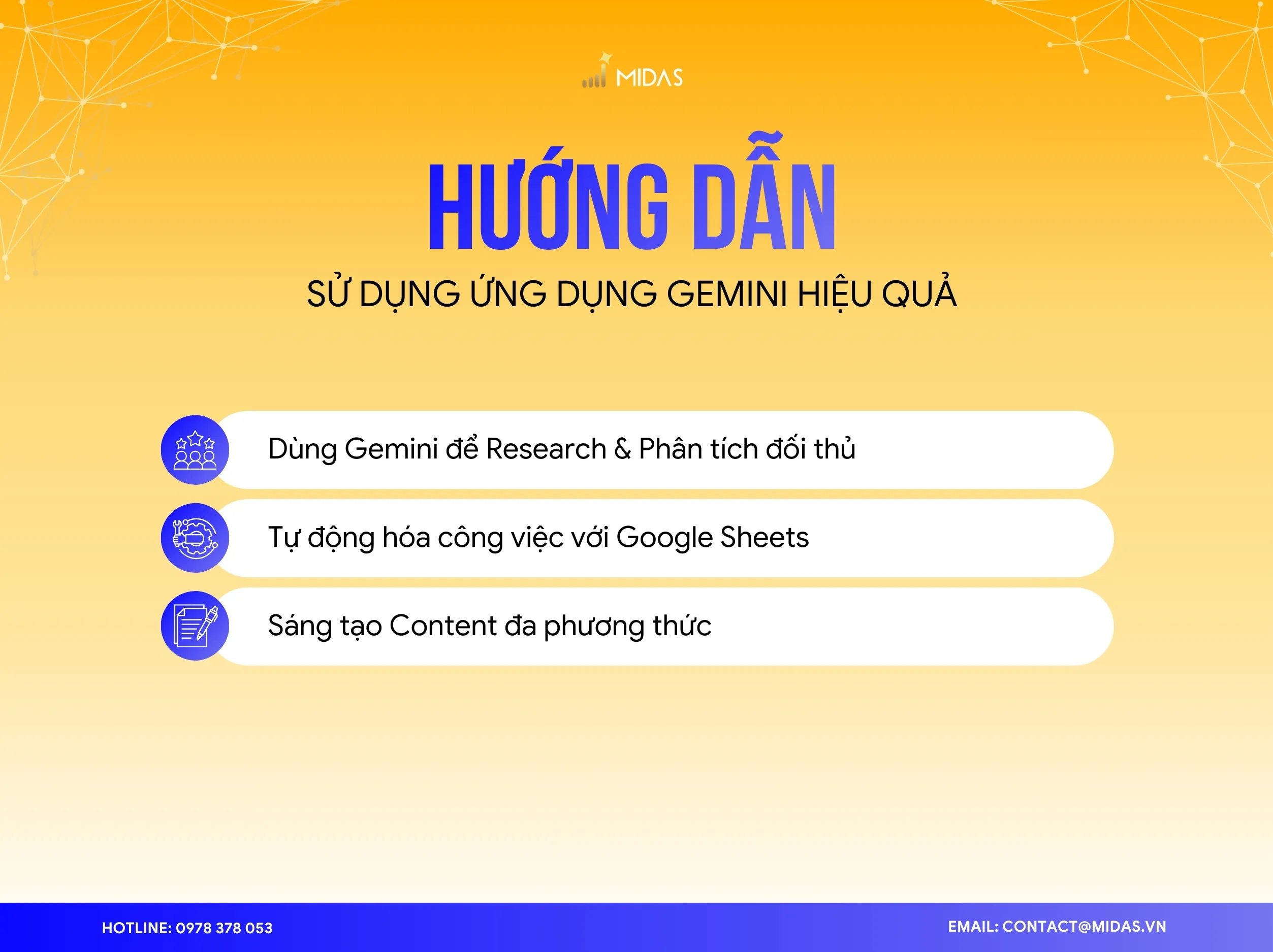 MIDAS

HƯỚNG DẪN
SỬ DỤNG ỨNG DỤNG GEMINI HIỆU QUẢ

Dùng Gemini để Research & Phân tích đối thủ

Tự động hóa công việc với Google Sheets

Sáng tạo Content đa phương thức

HOTLINE: 0978 378 053

EMAIL: CONTACT@MIDAS.VN